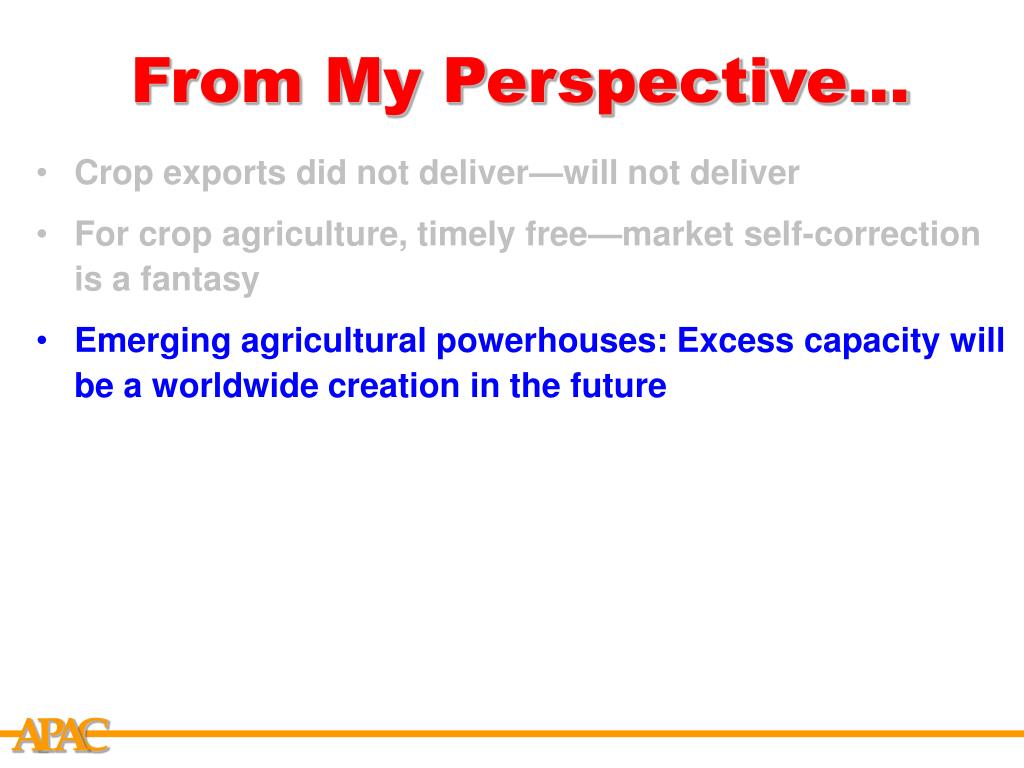 From My Perspective…

• Crop exports did not deliver—will not deliver

• For crop agriculture, timely free—market self-correction is a fantasy

• Emerging agricultural powerhouses: Excess capacity will be a worldwide creation in the future

APAC